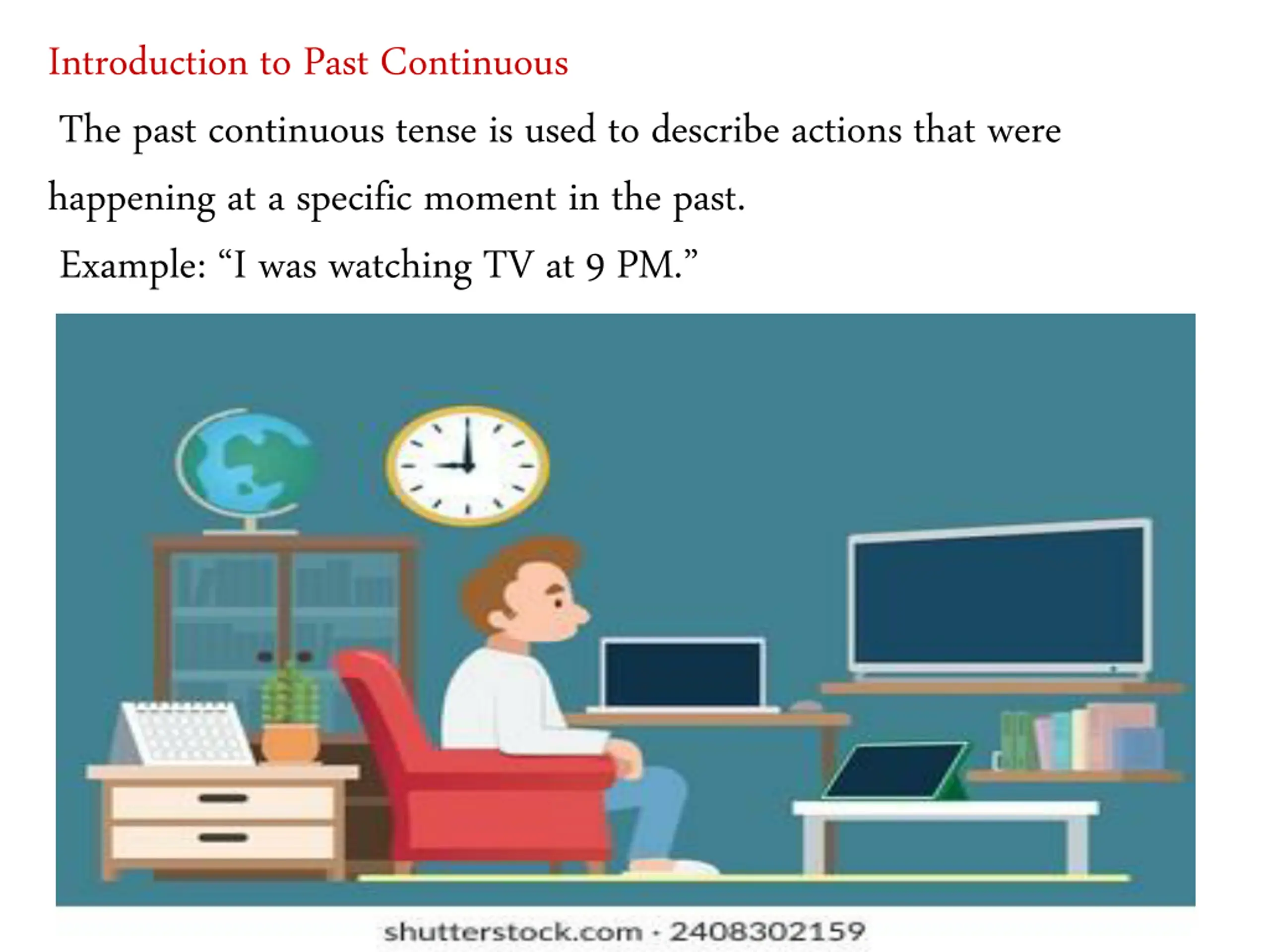 Introduction to Past Continuous

The past continuous tense is used to describe actions that were happening at a specific moment in the past.

Example: “I was watching TV at 9 PM.”

shutterstock.com · 2408302159